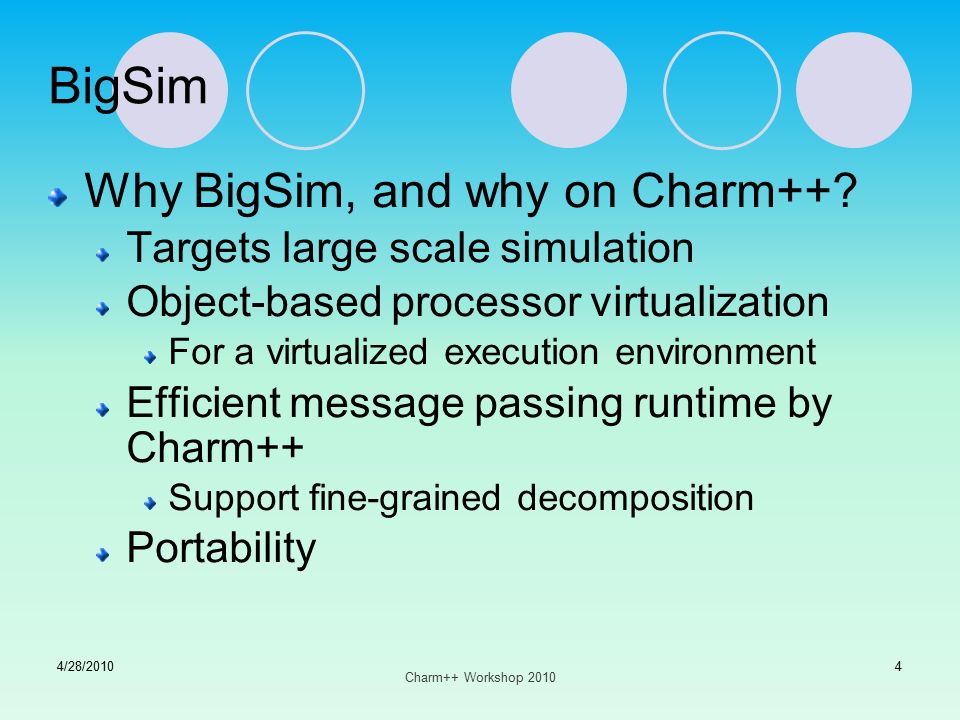 BigSim

Why BigSim, and why on Charm++?

Targets large scale simulation

Object-based processor virtualization

For a virtualized execution environment

Efficient message passing runtime by Charm++

Support fine-grained decomposition

Portability

4/28/2010

Charm++ Workshop 2010

4